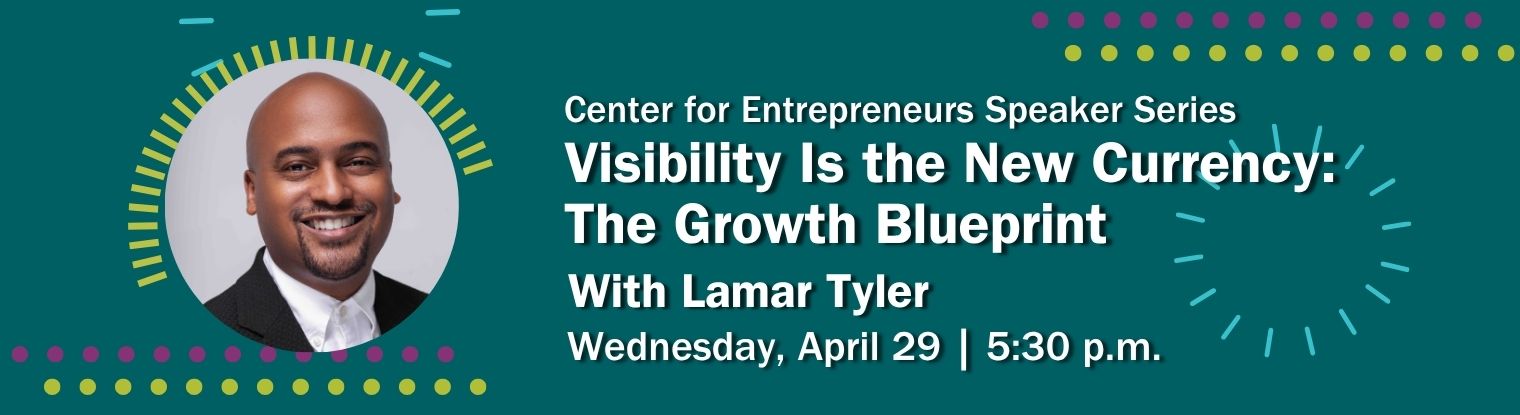 Center for Entrepreneurs Speaker Series
Visibility Is the New Currency: The Growth Blueprint
With Lamar Tyler
Wednesday, April 29 | 5:30 p.m.